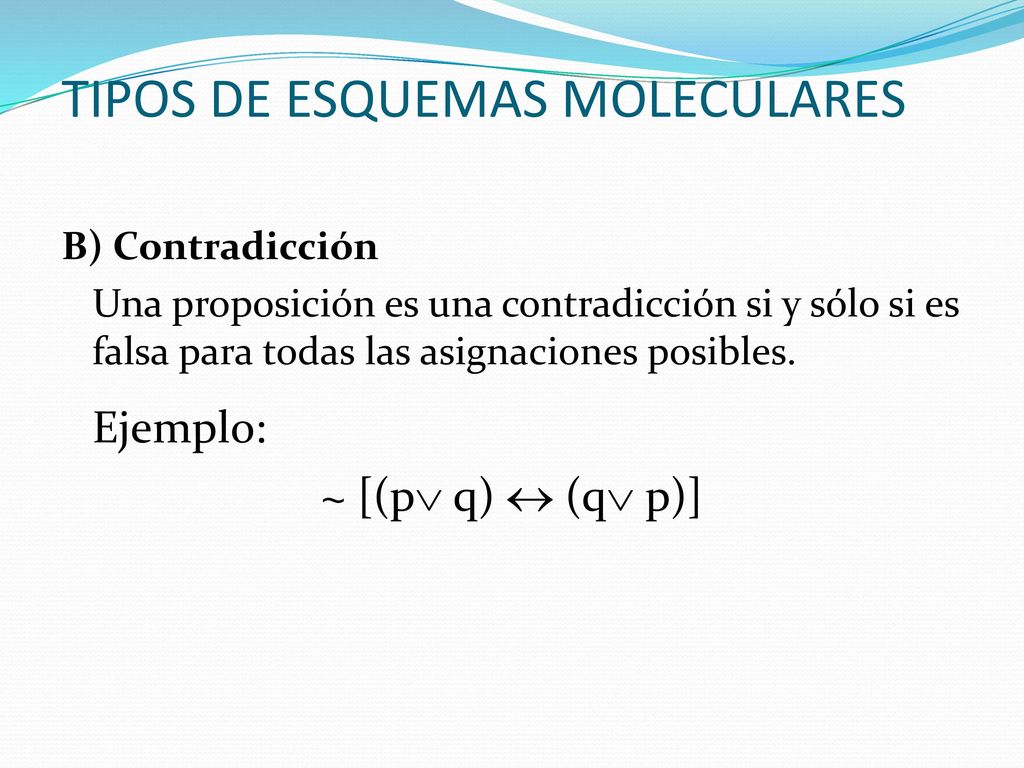 TIPOS DE ESQUEMAS MOLECULARES

B) Contradicción

Una proposición es una contradicción si y sólo si es falsa para todas las asignaciones posibles.

Ejemplo:

$\sim [(p \vee q) \leftrightarrow (q \vee p)]$